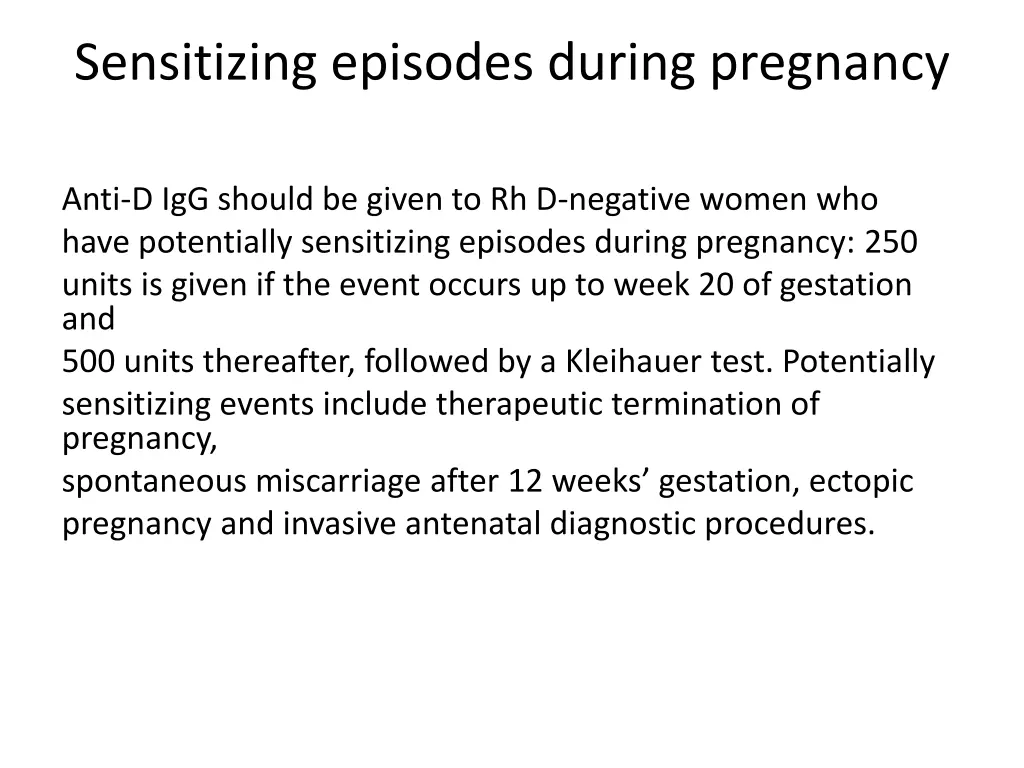 Sensitizing episodes during pregnancy

Anti-D IgG should be given to Rh D-negative women who have potentially sensitizing episodes during pregnancy: 250 units is given if the event occurs up to week 20 of gestation and
500 units thereafter, followed by a Kleihauer test. Potentially sensitizing events include therapeutic termination of pregnancy,
spontaneous miscarriage after 12 weeks’ gestation, ectopic pregnancy and invasive antenatal diagnostic procedures.